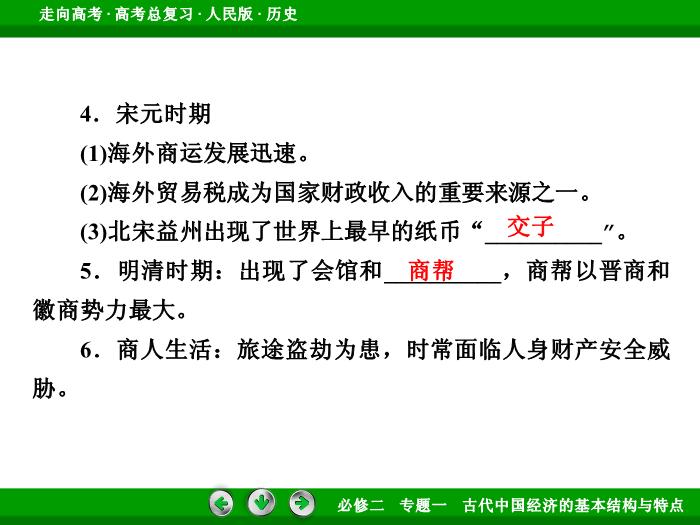 走向高考 · 高考总复习 · 人民版 · 历史

4．宋元时期

(1)海外商运发展迅速。

(2)海外贸易税成为国家财政收入的重要来源之一。

(3)北宋益州出现了世界上最早的纸币“交子”。

5．明清时期：出现了会馆和商帮，商帮以晋商和徽商势力最大。

6．商人生活：旅途盗劫为患，时常面临人身财产安全威胁。

必修二　专题一　古代中国经济的基本结构与特点